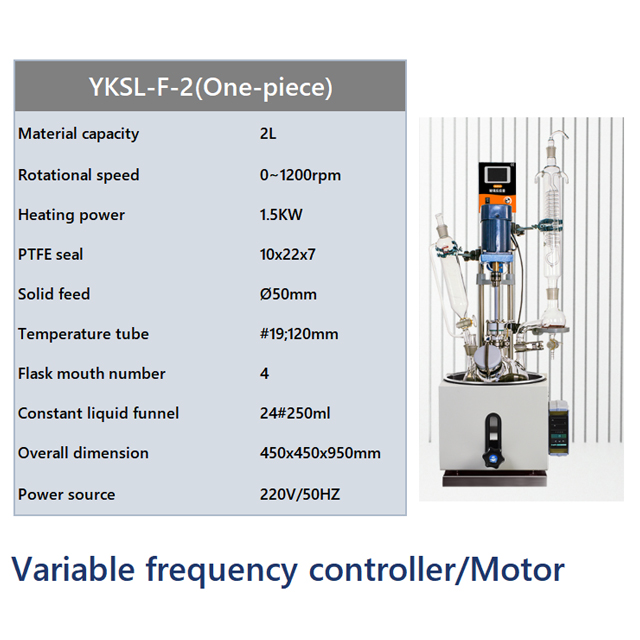 | YKSL-F-2(One-piece) | |
|---|---|
| Material capacity | 2L |
| Rotational speed | 0~1200rpm |
| Heating power | 1.5KW |
| PTFE seal | 10x22x7 |
| Solid feed | Ø50mm |
| Temperature tube | #19;120mm |
| Flask mouth number | 4 |
| Constant liquid funnel | 24#250ml |
| Overall dimension | 450x450x950mm |
| Power source | 220V/50HZ |

Variable frequency controller/Motor